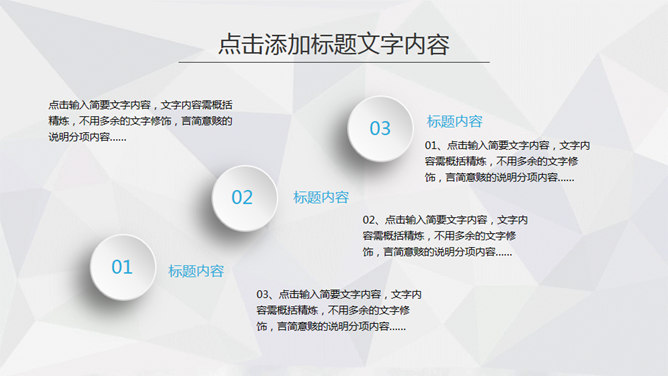 点击添加标题文字内容

点击输入简要文字内容，文字内容需概括精炼，不用多余的文字修饰，言简意赅的说明分项内容……

03

标题内容

01、点击输入简要文字内容，文字内容需概括精炼，不用多余的文字修饰，言简意赅的说明分项内容……

02

标题内容

02、点击输入简要文字内容，文字内容需概括精炼，不用多余的文字修饰，言简意赅的说明分项内容……

01

标题内容

03、点击输入简要文字内容，文字内容需概括精炼，不用多余的文字修饰，言简意赅的说明分项内容……